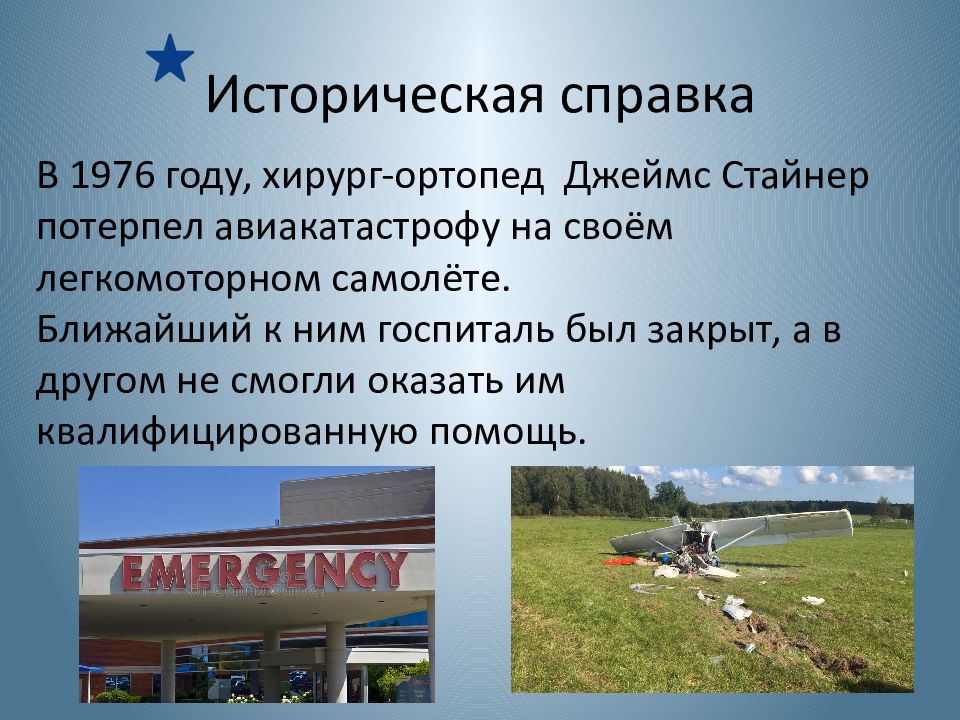 Историческая справка

В 1976 году, хирург-ортопед Джеймс Стайнер потерпел авиакатастрофу на своём легкомоторном самолёте.
Ближайший к ним госпиталь был закрыт, а в другом не смогли оказать им квалифицированную помощь.

EMERGENCY